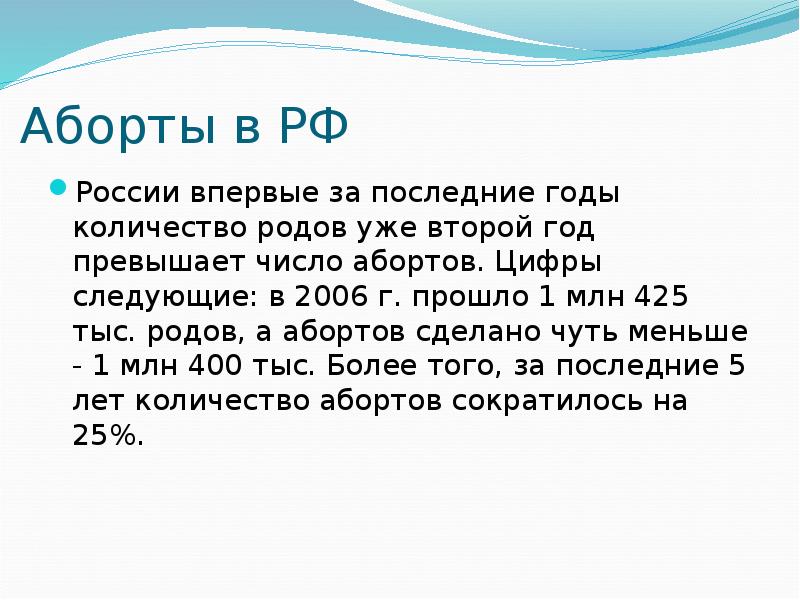 Аборты в РФ

России впервые за последние годы количество родов уже второй год превышает число абортов. Цифры следующие: в 2006 г. прошло 1 млн 425 тыс. родов, а абортов сделано чуть меньше - 1 млн 400 тыс. Более того, за последние 5 лет количество абортов сократилось на 25%.